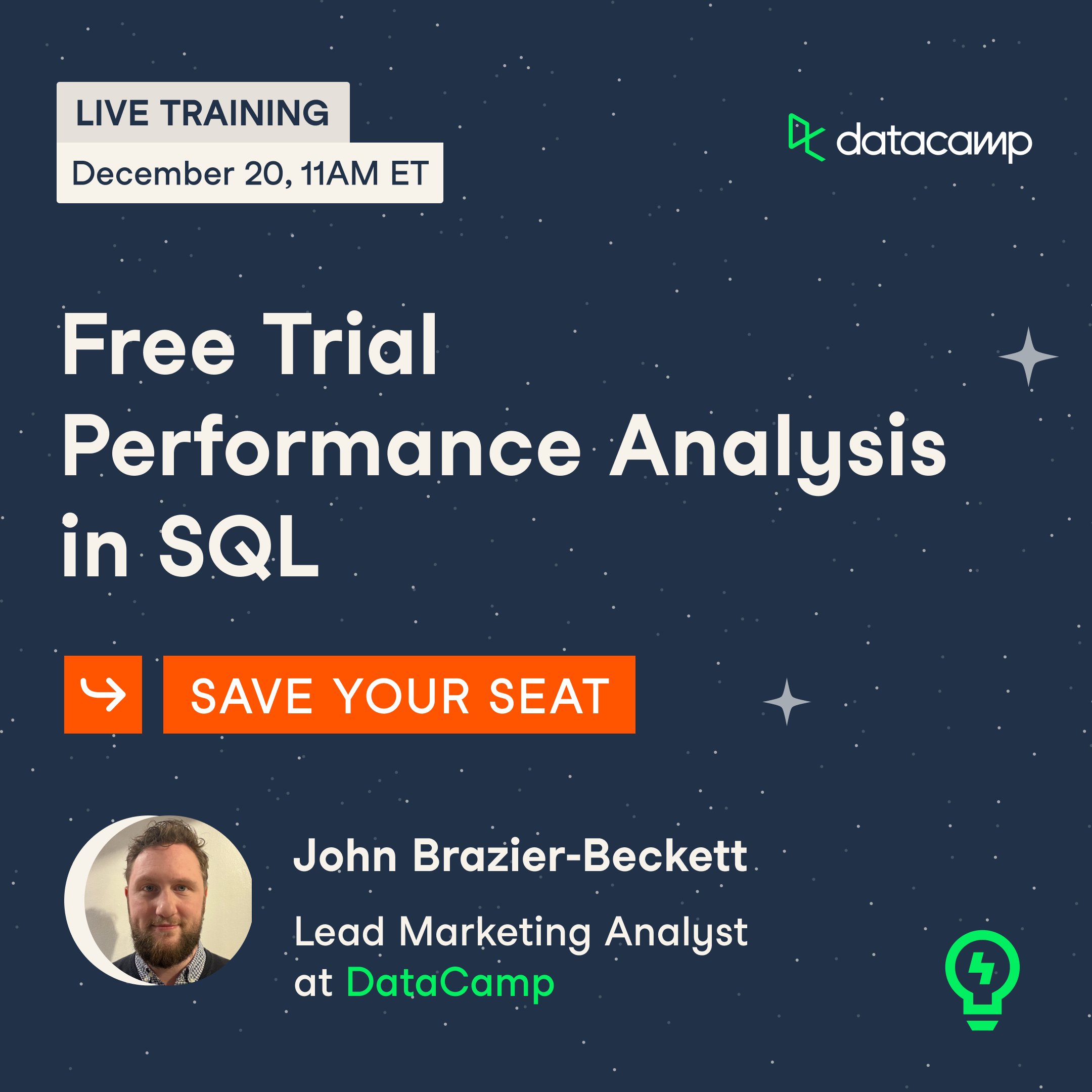 LIVE TRAINING
December 20, 11AM ET

datacamp

Free Trial Performance Analysis in SQL

SAVE YOUR SEAT

John Brazier-Beckett

Lead Marketing Analyst at DataCamp